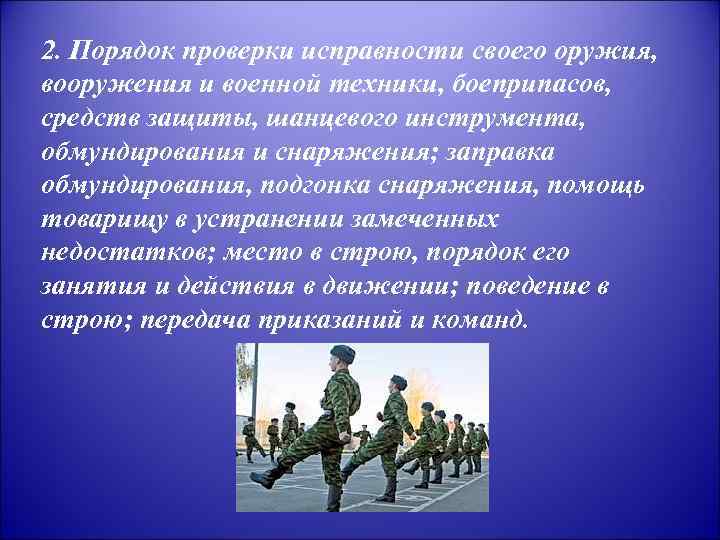 2. Порядок проверки исправности своего оружия, вооружения и военной техники, боеприпасов, средств защиты, шанцевого инструмента, обмундирования и снаряжения; заправка обмундирования, подгонка снаряжения, помощь товарищу в устранении замеченных недостатков; место в строю, порядок его занятия и действия в движении; поведение в строю; передача приказаний и команд.